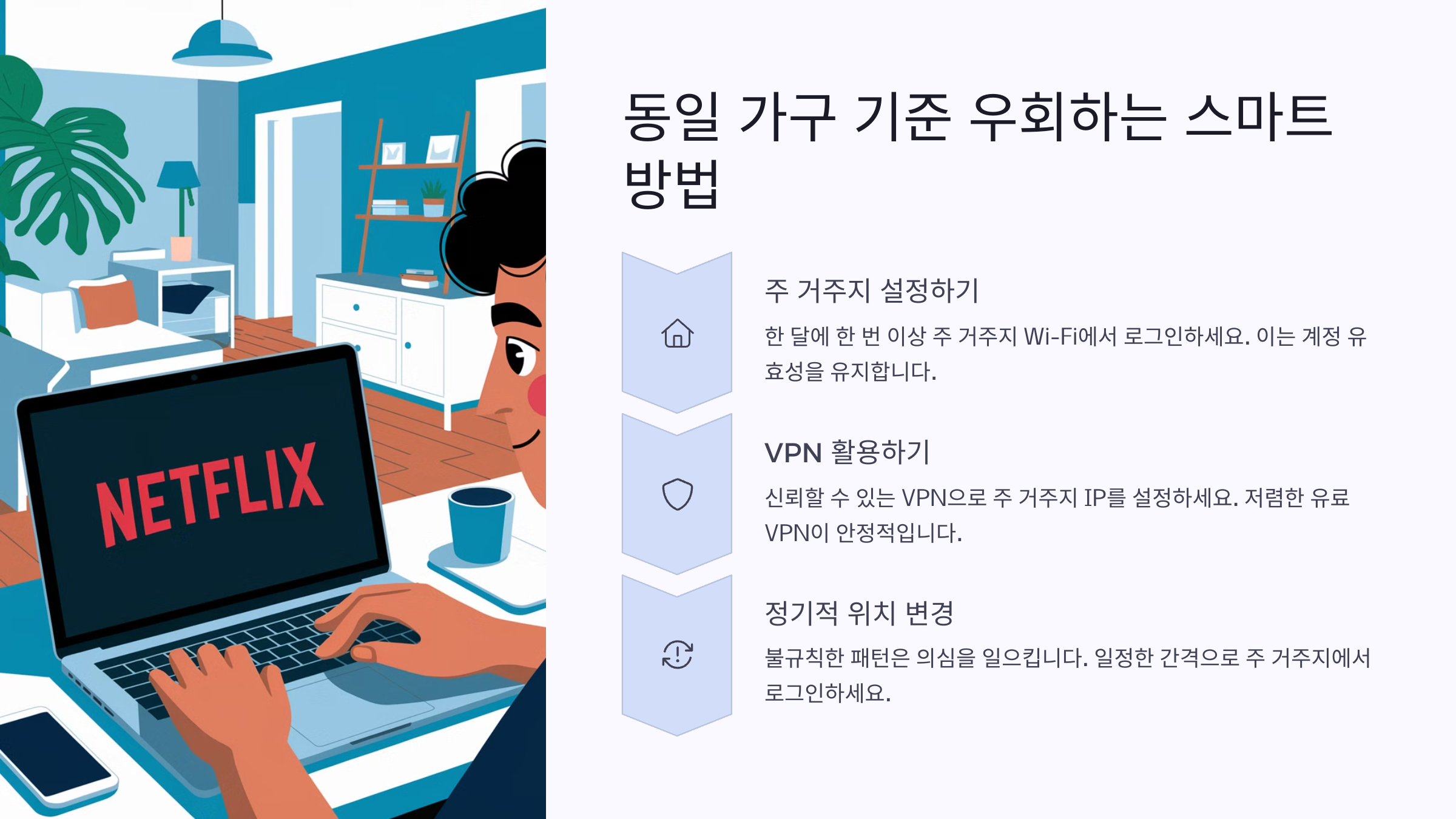 NETFLIX

동일 가구 기준 우회하는 스마트 방법

주 거주지 설정하기

한 달에 한 번 이상 주 거주지 Wi-Fi에서 로그인하세요. 이는 계정 유효성을 유지합니다.

VPN 활용하기

신뢰할 수 있는 VPN으로 주 거주지 IP를 설정하세요. 저렴한 유료 VPN이 안정적입니다.

정기적 위치 변경

불규칙한 패턴은 의심을 일으킵니다. 일정한 간격으로 주 거주지에서 로그인하세요.